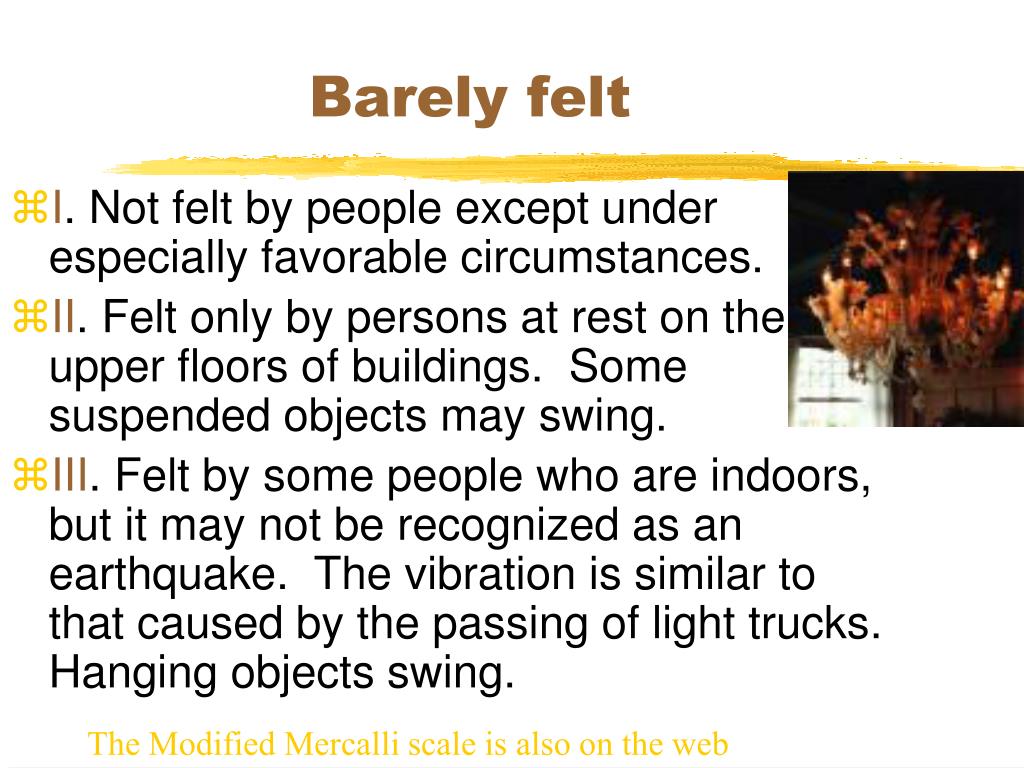 Barely felt

⌘I. Not felt by people except under especially favorable circumstances.

⌘II. Felt only by persons at rest on the upper floors of buildings. Some suspended objects may swing.

⌘III. Felt by some people who are indoors, but it may not be recognized as an earthquake. The vibration is similar to that caused by the passing of light trucks. Hanging objects swing.

The Modified Mercalli scale is also on the web